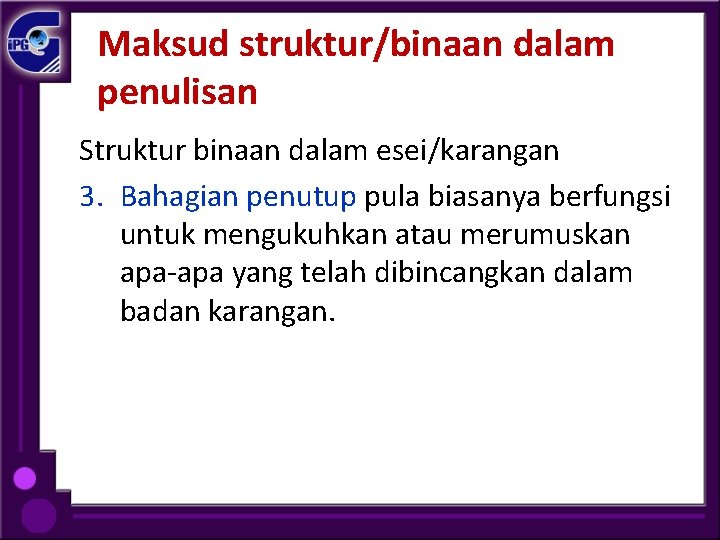 iPG

Maksud struktur/binaan dalam penulisan

Struktur binaan dalam esei/karangan

3. Bahagian penutup pula biasanya berfungsi untuk mengukuhkan atau merumuskan apa-apa yang telah dibincangkan dalam badan karangan.